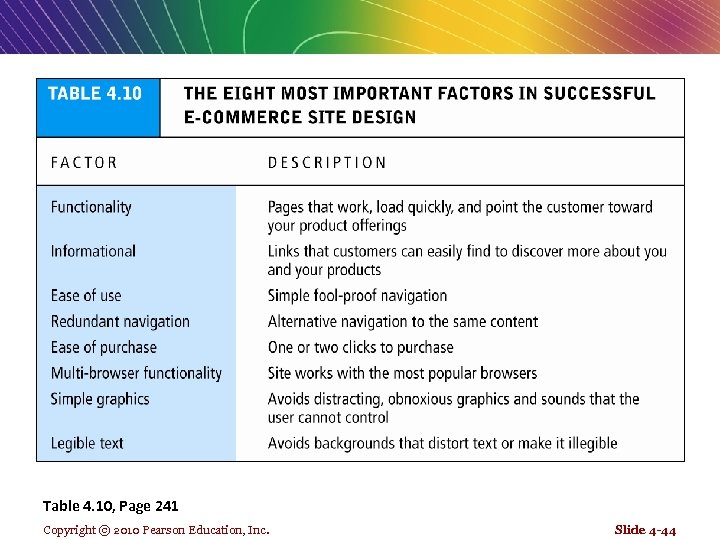 TABLE 4.10 THE EIGHT MOST IMPORTANT FACTORS IN SUCCESSFUL E-COMMERCE SITE DESIGN

| FACTOR | DESCRIPTION |
|---|---|
| Functionality | Pages that work, load quickly, and point the customer toward your product offerings |
| Informational | Links that customers can easily find to discover more about you and your products |
| Ease of use | Simple fool-proof navigation |
| Redundant navigation | Alternative navigation to the same content |
| Ease of purchase | One or two clicks to purchase |
| Multi-browser functionality | Site works with the most popular browsers |
| Simple graphics | Avoids distracting, obnoxious graphics and sounds that the user cannot control |
| Legible text | Avoids backgrounds that distort text or make it illegible |

Table 4.10, Page 241

Copyright © 2010 Pearson Education, Inc.

Slide 4-44